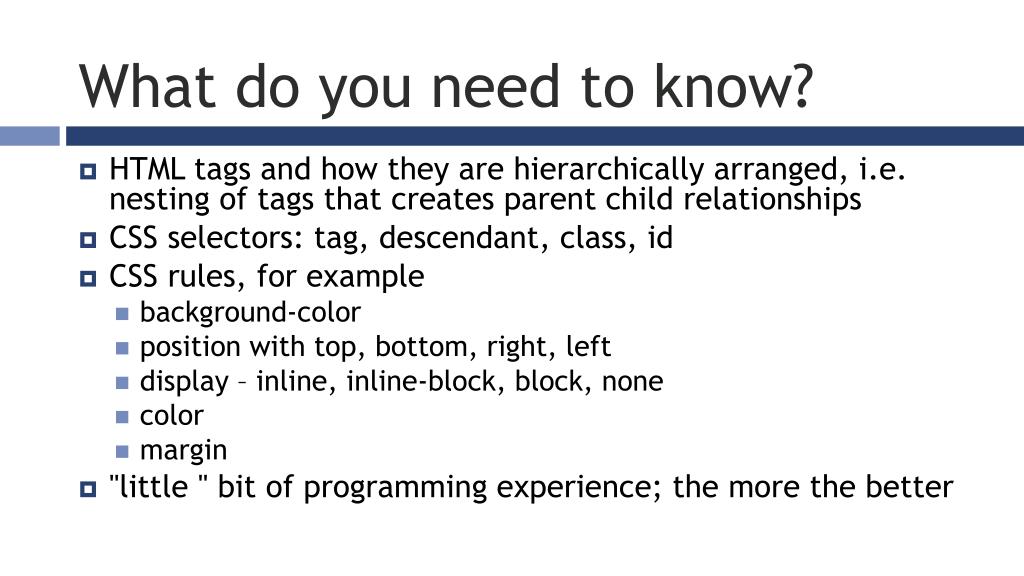 What do you need to know?

- HTML tags and how they are hierarchically arranged, i.e. nesting of tags that creates parent child relationships
- CSS selectors: tag, descendant, class, id
- CSS rules, for example
  - background-color
  - position with top, bottom, right, left
  - display – inline, inline-block, block, none
  - color
  - margin
- "little " bit of programming experience; the more the better